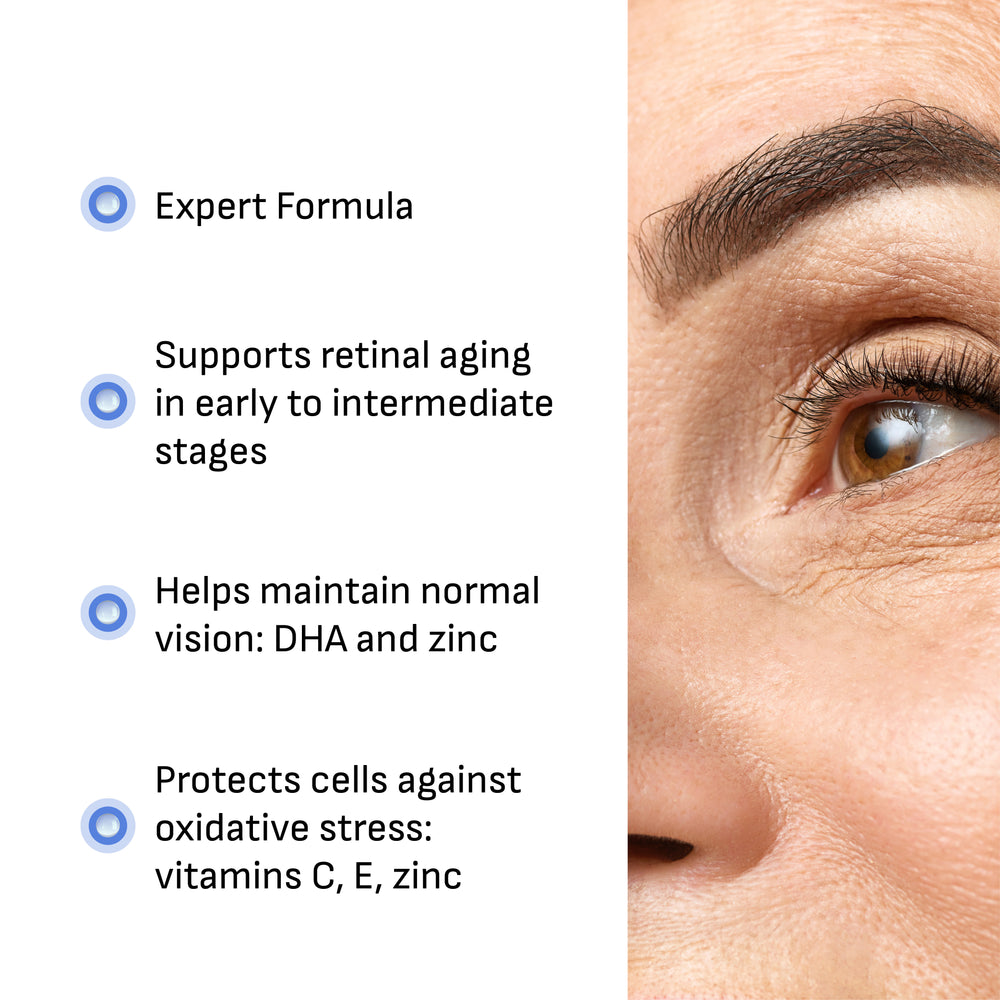 Expert Formula

Supports retinal aging in early to intermediate stages

Helps maintain normal vision: DHA and zinc

Protects cells against oxidative stress: vitamins C, E, zinc